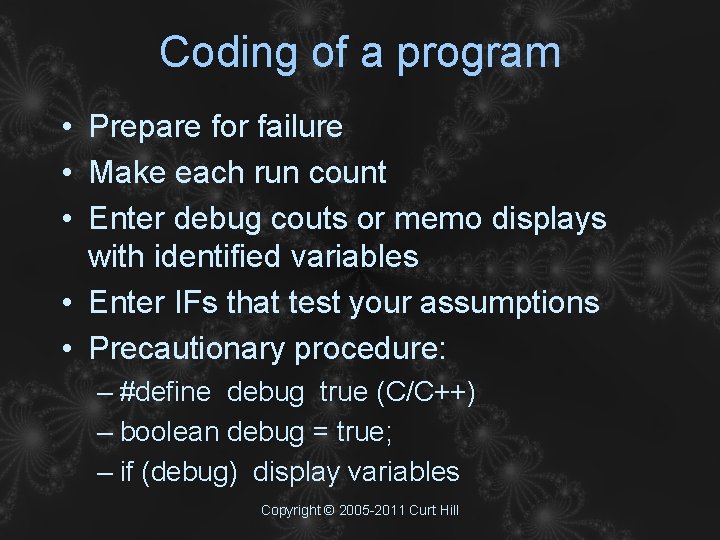 Coding of a program

• Prepare for failure
• Make each run count
• Enter debug couts or memo displays with identified variables
• Enter IFs that test your assumptions
• Precautionary procedure:
– #define debug true (C/C++)
– boolean debug = true;
– if (debug) display variables

Copyright © 2005-2011 Curt Hill